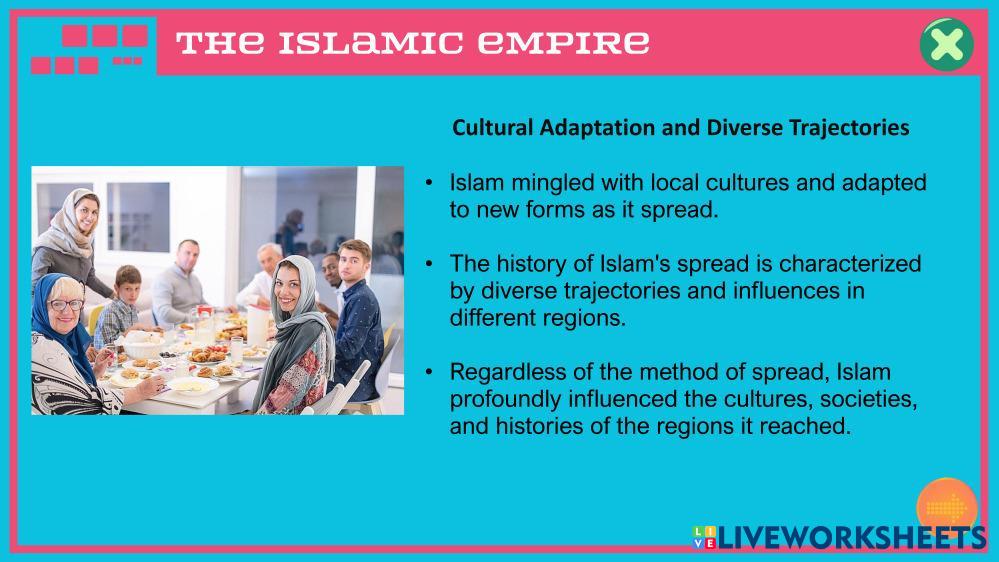 THE ISLAMIC EMPIRE

Cultural Adaptation and Diverse Trajectories

• Islam mingled with local cultures and adapted to new forms as it spread.

• The history of Islam's spread is characterized by diverse trajectories and influences in different regions.

• Regardless of the method of spread, Islam profoundly influenced the cultures, societies, and histories of the regions it reached.

LIVEWORKSHEETS